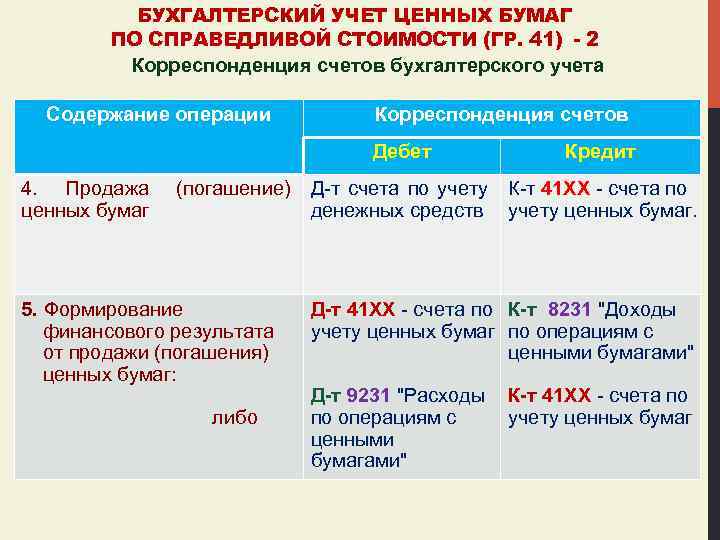 БУХГАЛТЕРСКИЙ УЧЕТ ЦЕННЫХ БУМАГ ПО СПРАВЕДЛИВОЙ СТОИМОСТИ (ГР. 41) - 2

Корреспонденция счетов бухгалтерского учета

| Содержание операции | Корреспонденция счетов | |
|---|---|---|
| | Дебет | Кредит |
| 4. Продажа (погашение) ценных бумаг | Д-т счета по учету денежных средств | К-т 41ХХ - счета по учету ценных бумаг. |
| 5. Формирование финансового результата от продажи (погашения) ценных бумаг: либо | Д-т 41ХХ - счета по учету ценных бумаг Д-т 9231 "Расходы по операциям с ценными бумагами" | К-т 8231 "Доходы по операциям с ценными бумагами" К-т 41ХХ - счета по учету ценных бумаг |